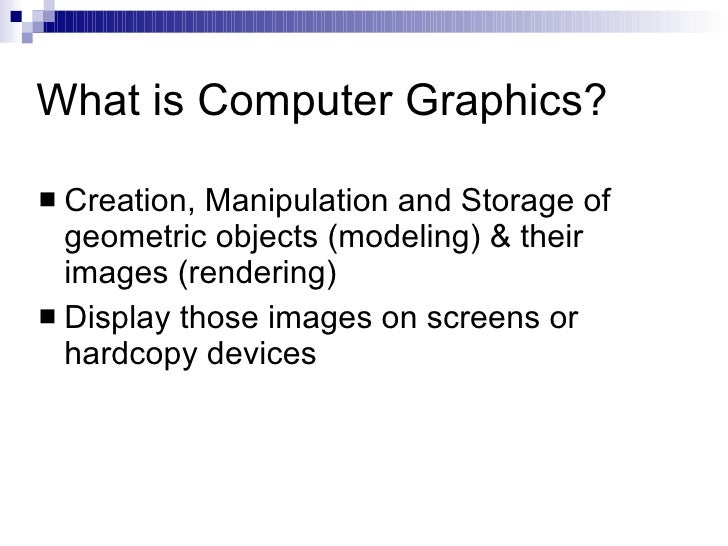 What is Computer Graphics?

■ Creation, Manipulation and Storage of geometric objects (modeling) & their images (rendering)

■ Display those images on screens or hardcopy devices